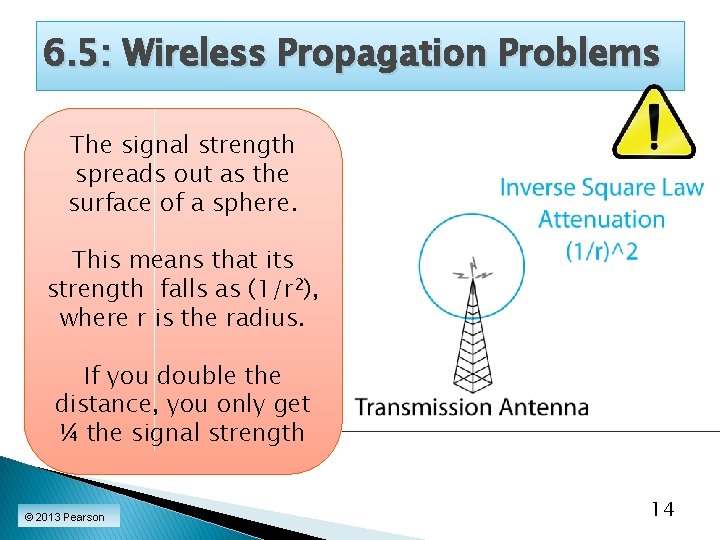 6.5: Wireless Propagation Problems

The signal strength spreads out as the surface of a sphere.

This means that its strength falls as $(1/r^2)$, where r is the radius.

If you double the distance, you only get ¼ the signal strength

Inverse Square Law Attenuation (1/r)^2

Transmission Antenna

© 2013 Pearson

14